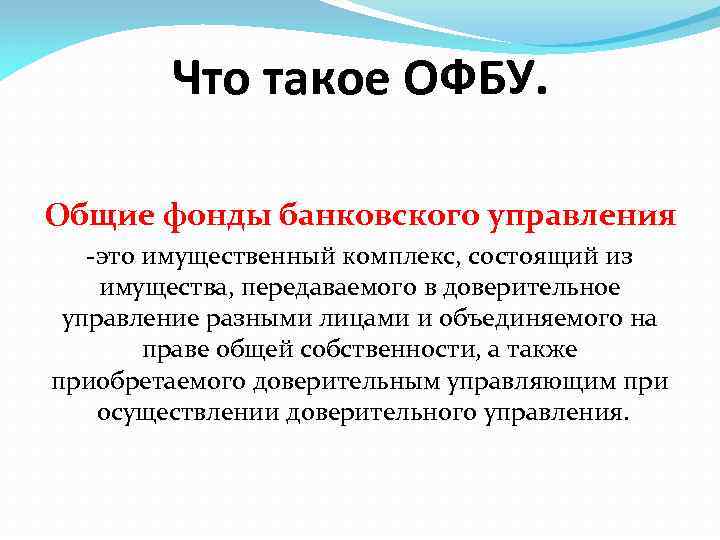 Что такое ОФБУ.

Общие фонды банковского управления -это имущественный комплекс, состоящий из имущества, передаваемого в доверительное управление разными лицами и объединяемого на праве общей собственности, а также приобретаемого доверительным управляющим при осуществлении доверительного управления.